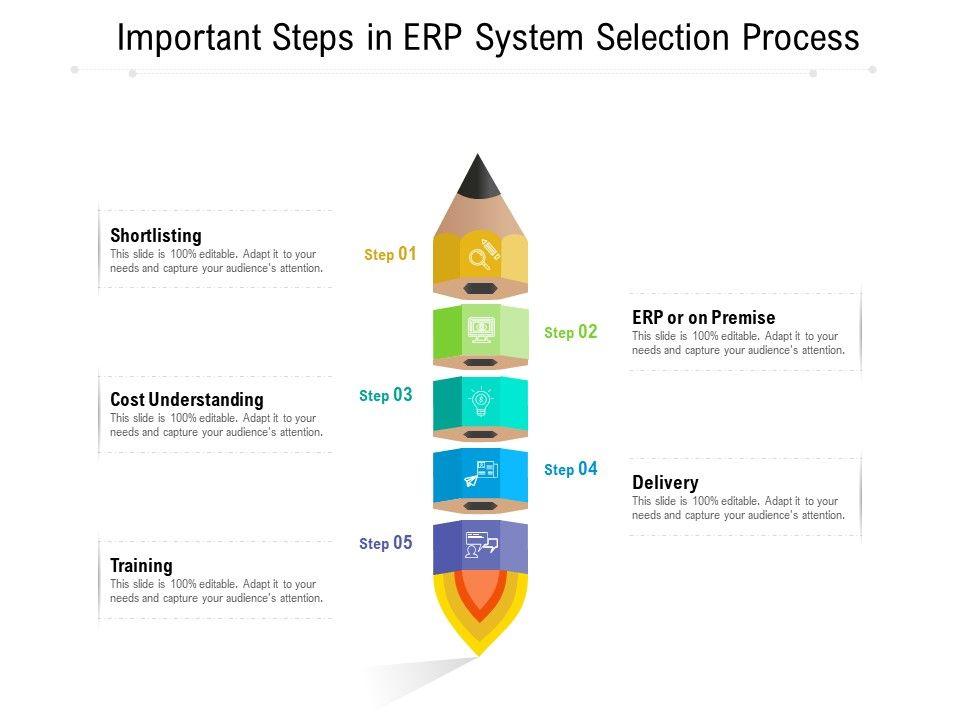 Important Steps in ERP System Selection Process

Shortlisting
This slide is 100% editable. Adapt it to your needs and capture your audience's attention.

Step 01

Step 02

ERP or on Premise
This slide is 100% editable. Adapt it to your needs and capture your audience's attention.

Cost Understanding
This slide is 100% editable. Adapt it to your needs and capture your audience's attention.

Step 03

Step 04

Delivery
This slide is 100% editable. Adapt it to your needs and capture your audience's attention.

Step 05

Training
This slide is 100% editable. Adapt it to your needs and capture your audience's attention.